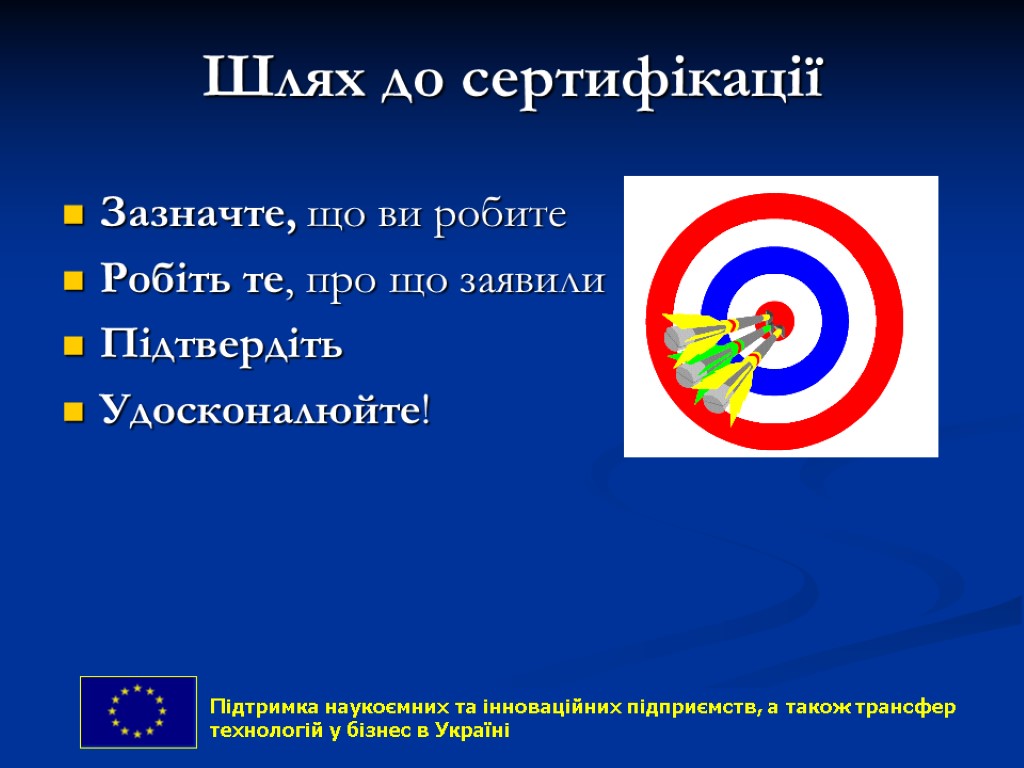 Шлях до сертифікації

Зазначте, що ви робите

Робіть те, про що заявили

Підтвердіть

Удосконалюйте!

Підтримка наукоємних та інноваційних підприємств, а також трансфер технологій у бізнес в Україні